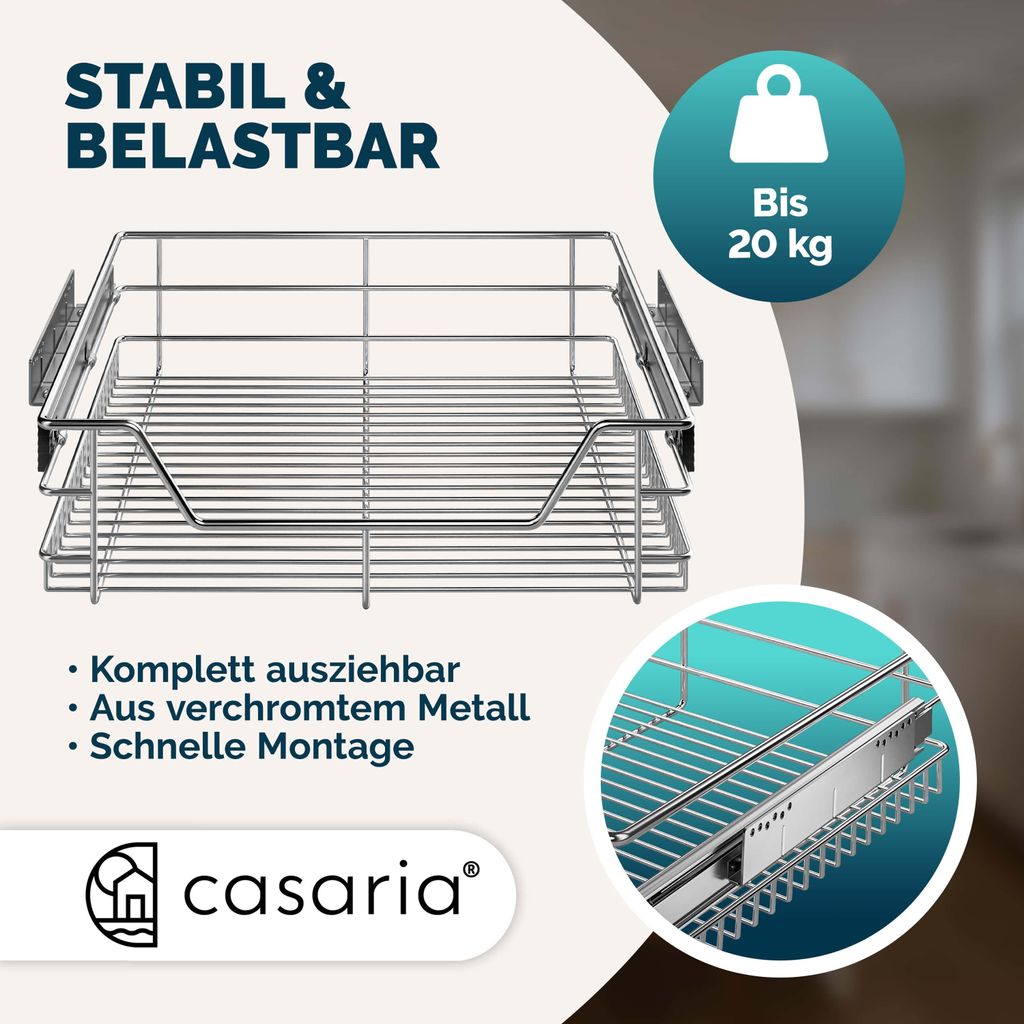 STABIL & BELASTBAR

Bis 20 kg

· Komplett ausziehbar
· Aus verchromtem Metall
· Schnelle Montage

casaria®